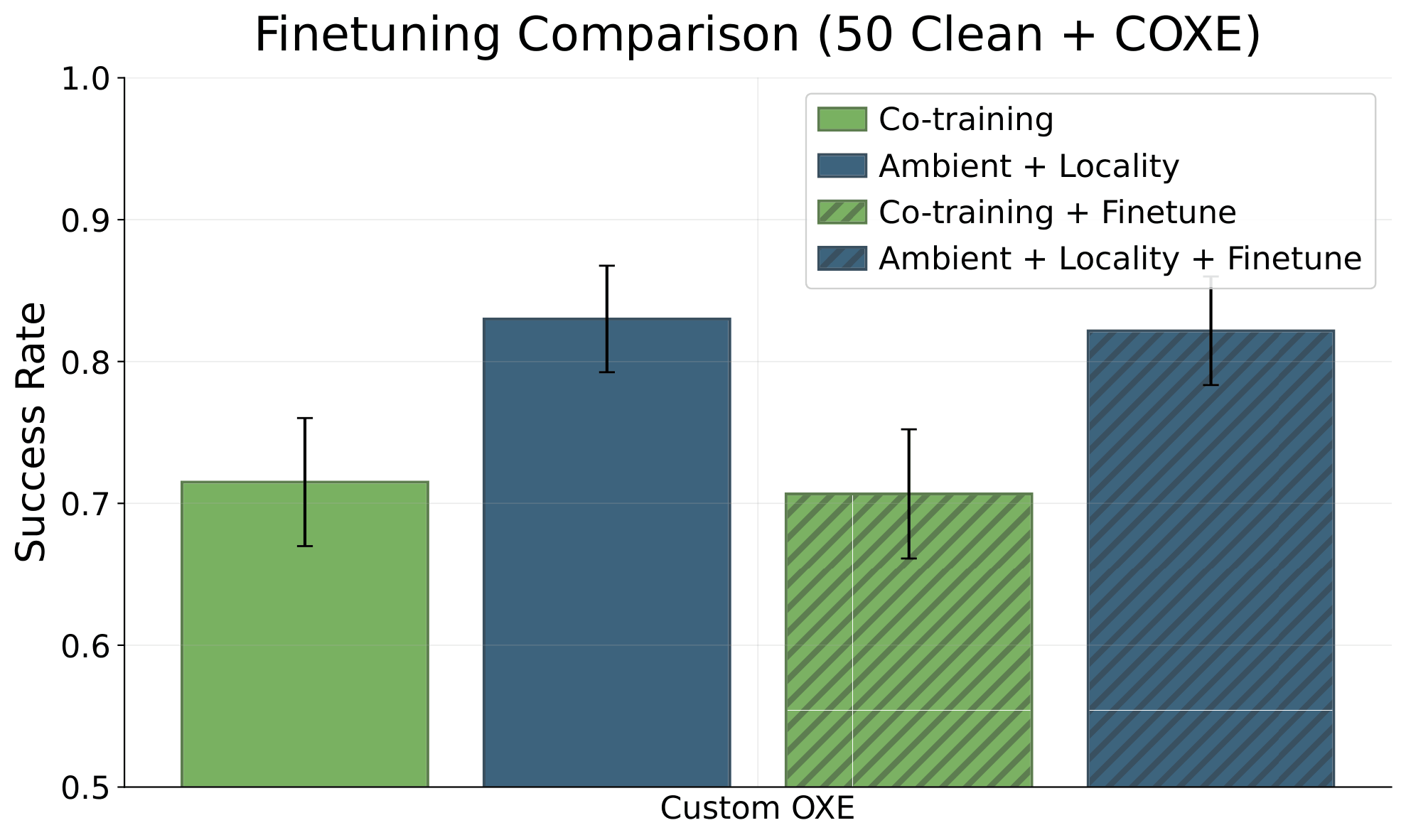 Finetuning Comparison (50 Clean + COXE)

Success Rate

1.0
0.9
0.8
0.7
0.6
0.5

Co-training
Ambient + Locality
Co-training + Finetune
Ambient + Locality + Finetune

Custom OXE